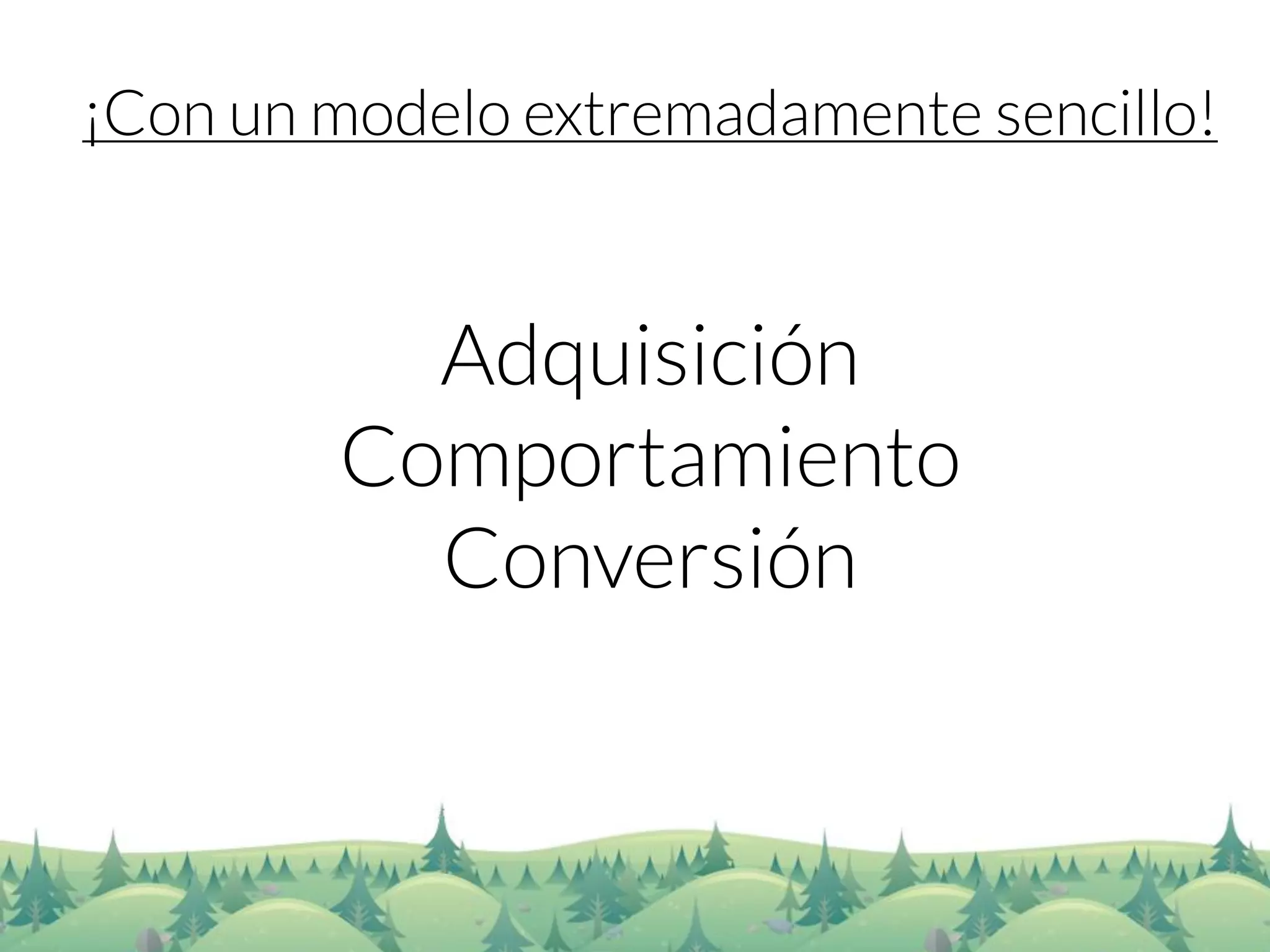 ¡Con un modelo extremadamente sencillo!

Adquisición
Comportamiento
Conversión